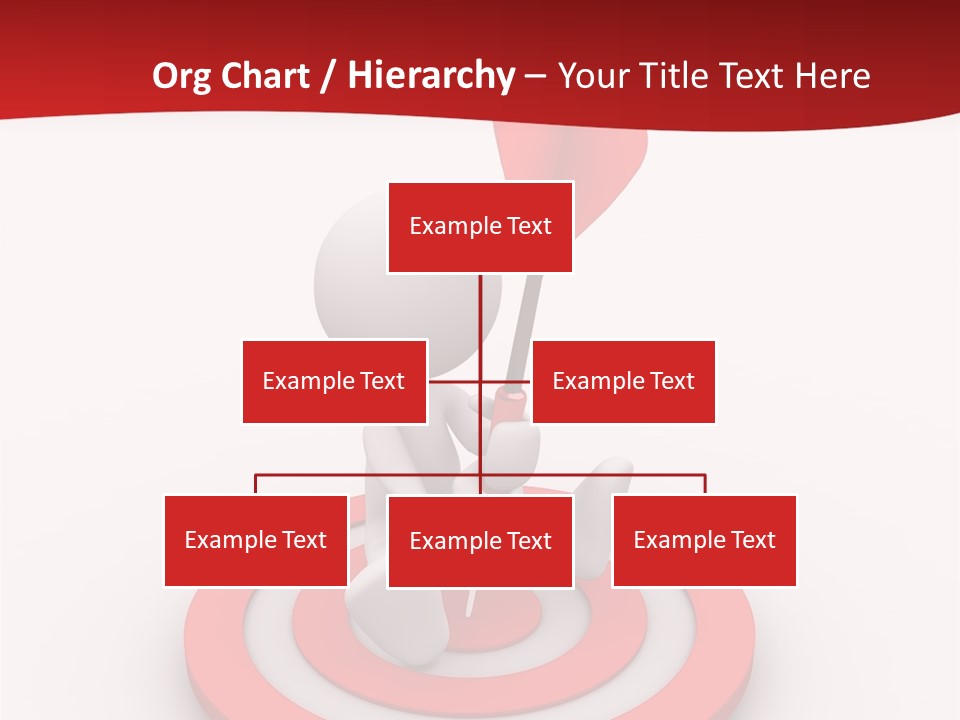 Org Chart / Hierarchy – Your Title Text Here

Example Text

Example Text

Example Text

Example Text

Example Text

Example Text